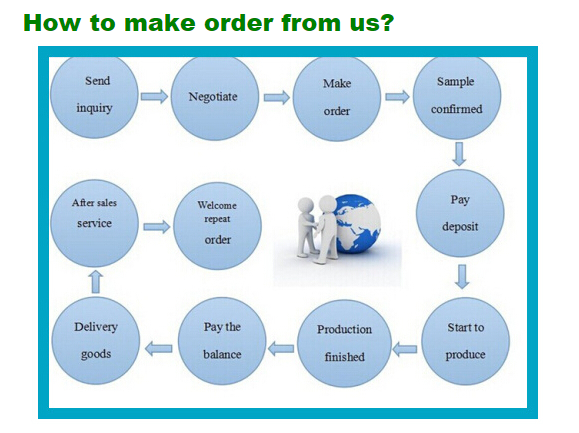 How to make order from us?

Send inquiry

Negotiate

Make order

Sample confirmed

Pay deposit

Start to produce

Production finished

Pay the balance

Delivery goods

After sales service

Welcome repeat order